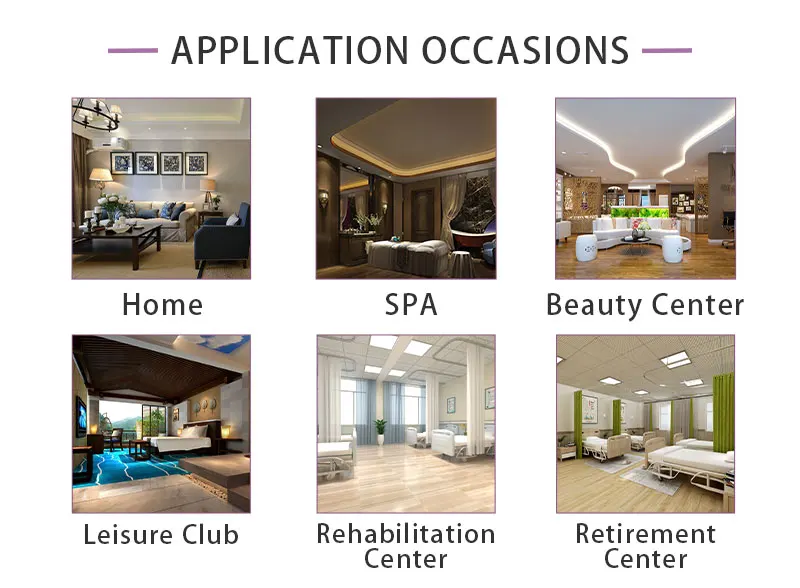 APPLICATION OCCASIONS

Home

SPA

Beauty Center

Leisure Club

Rehabilitation Center

Retirement Center